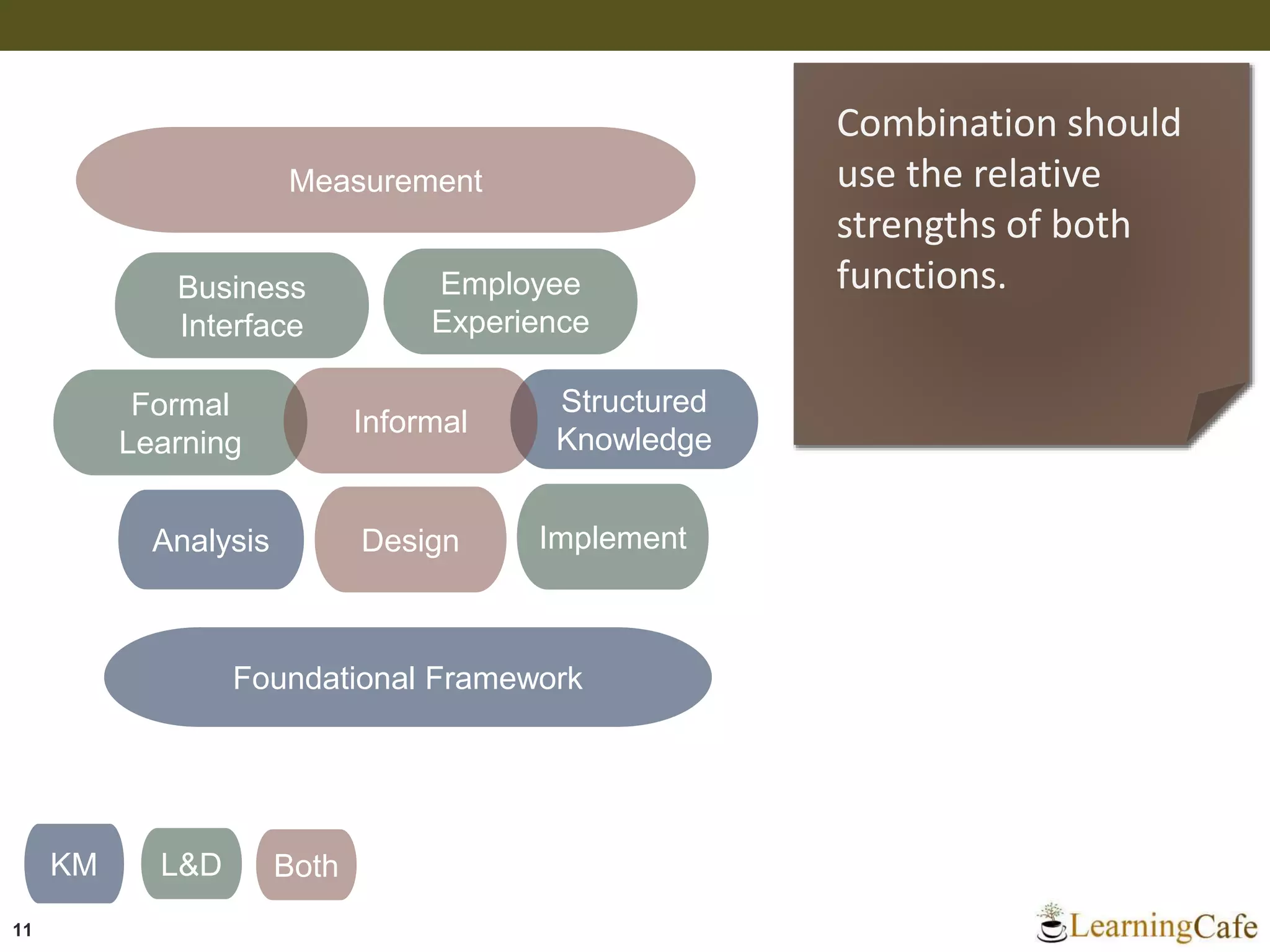 Measurement

Business Interface

Employee Experience

Formal Learning

Informal

Structured Knowledge

Analysis

Design

Implement

Foundational Framework

Combination should use the relative strengths of both functions.

KM

L&D

Both

11

LearningCafe